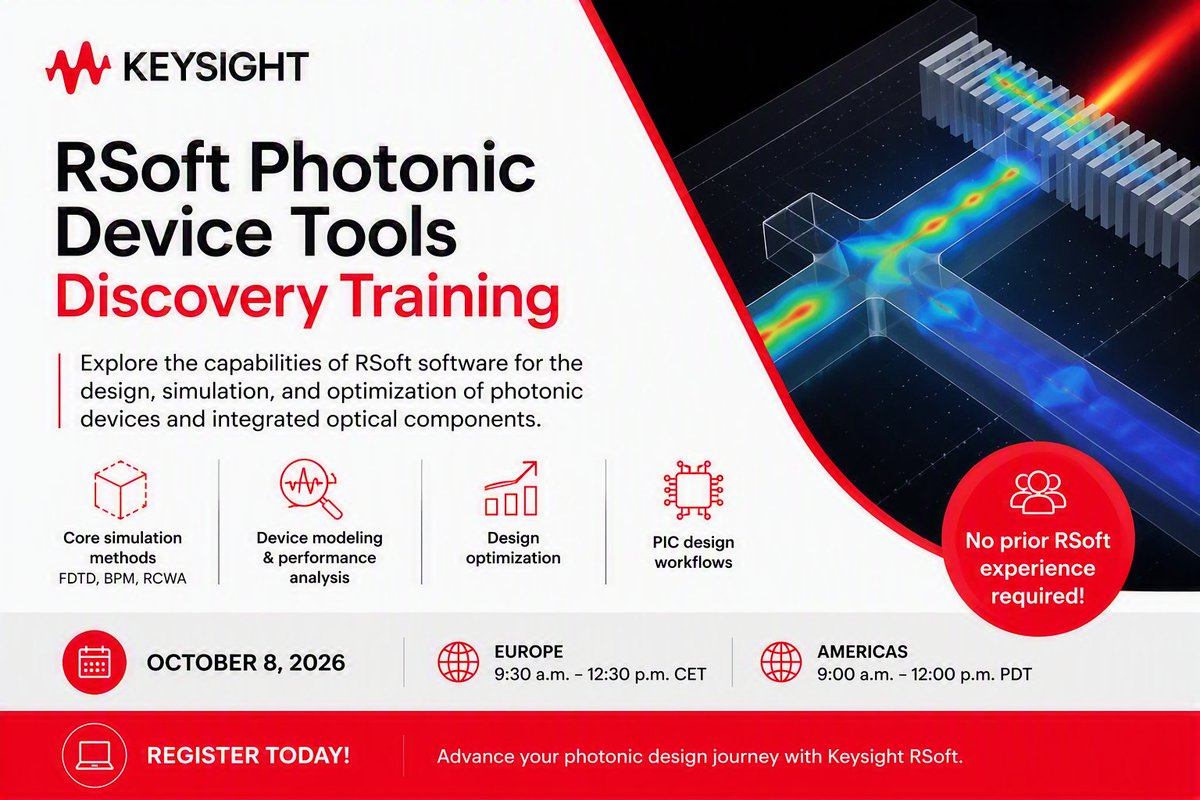 KEYSIGHT

RSoft Photonic Device Tools
Discovery Training

Explore the capabilities of RSoft software for the design, simulation, and optimization of photonic devices and integrated optical components.

Core simulation methods
FDTD, BPM, RCWA

Device modeling & performance analysis

Design optimization

PIC design workflows

No prior RSoft experience required!

OCTOBER 8, 2026

EUROPE
9:30 a.m. – 12:30 p.m. CET

AMERICAS
9:00 a.m. – 12:00 p.m. PDT

REGISTER TODAY!

Advance your photonic design journey with Keysight RSoft.